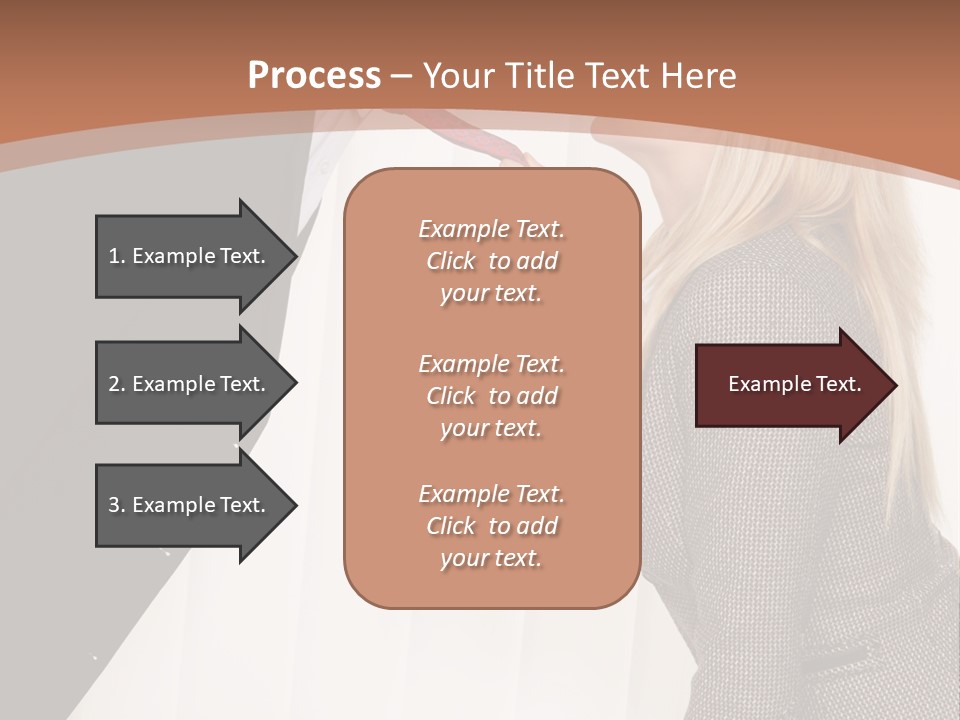 Process – Your Title Text Here

1. Example Text.

2. Example Text.

3. Example Text.

Example Text. Click to add your text.

Example Text. Click to add your text.

Example Text. Click to add your text.

Example Text.